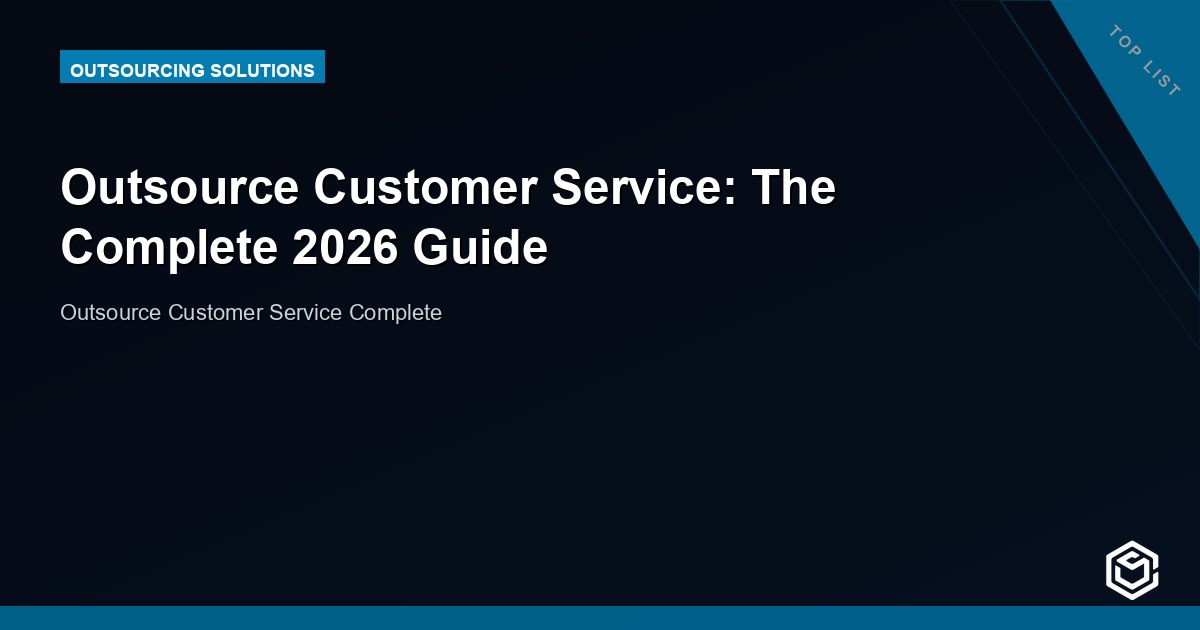 OUTSOURCING SOLUTIONS

TOP LIST

Outsource Customer Service: The Complete 2026 Guide

Outsource Customer Service Complete